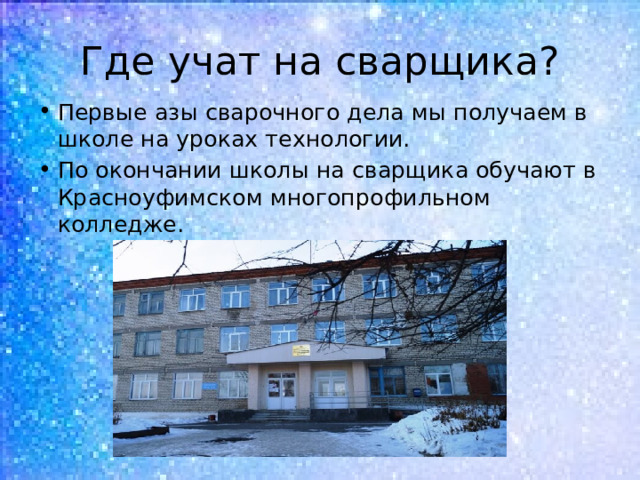 Где учат на сварщика?

• Первые азы сварочного дела мы получаем в школе на уроках технологии.

• По окончании школы на сварщика обучают в Красноуфимском многопрофильном колледже.